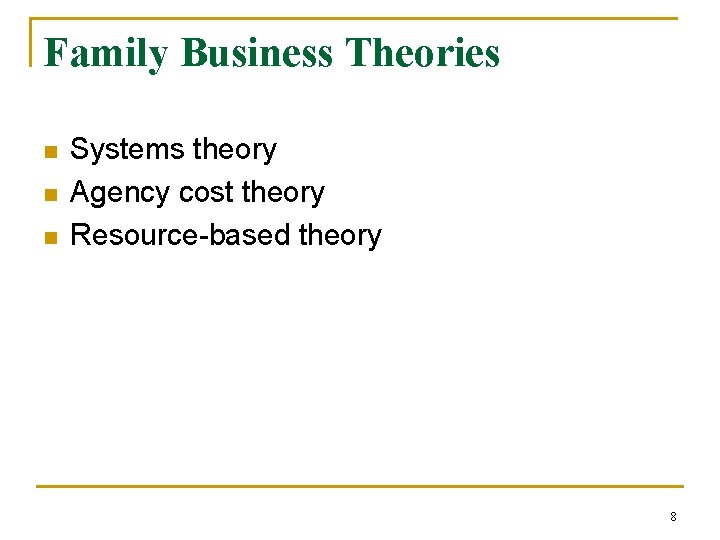 Family Business Theories

- Systems theory
- Agency cost theory
- Resource-based theory

8